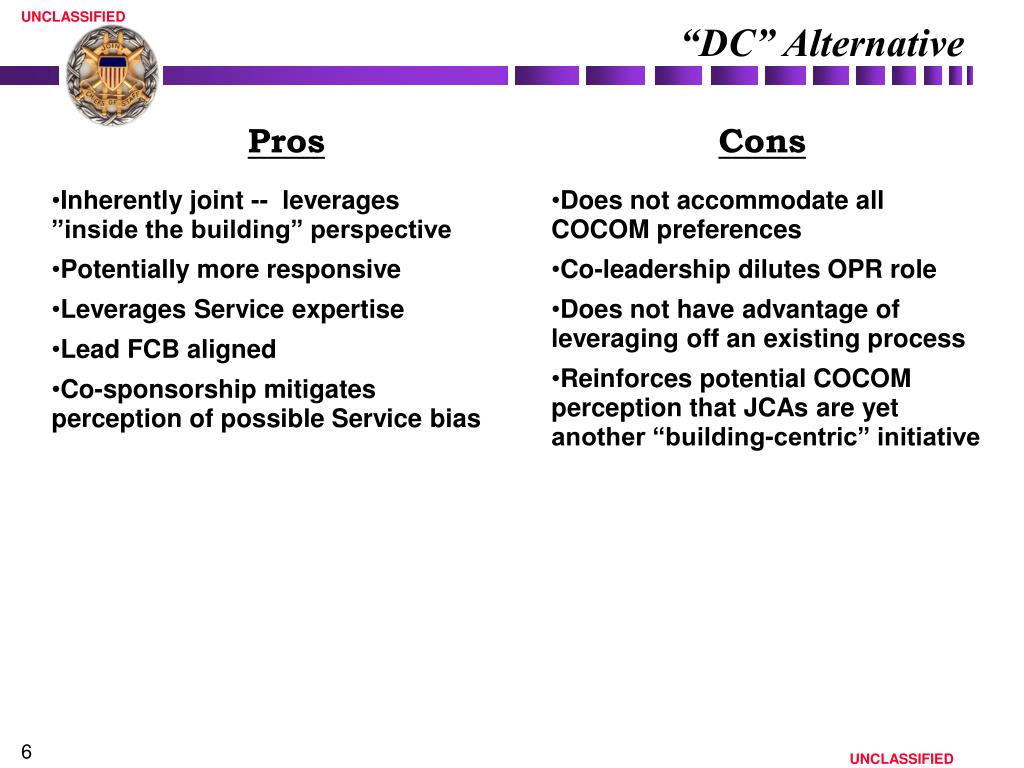 UNCLASSIFIED

JOINT CHIEFS OF STAFF

“DC” Alternative

Pros

•Inherently joint -- leverages ”inside the building” perspective

•Potentially more responsive

•Leverages Service expertise

•Lead FCB aligned

•Co-sponsorship mitigates perception of possible Service bias

Cons

•Does not accommodate all COCOM preferences

•Co-leadership dilutes OPR role

•Does not have advantage of leveraging off an existing process

•Reinforces potential COCOM perception that JCAs are yet another “building-centric” initiative

6

UNCLASSIFIED